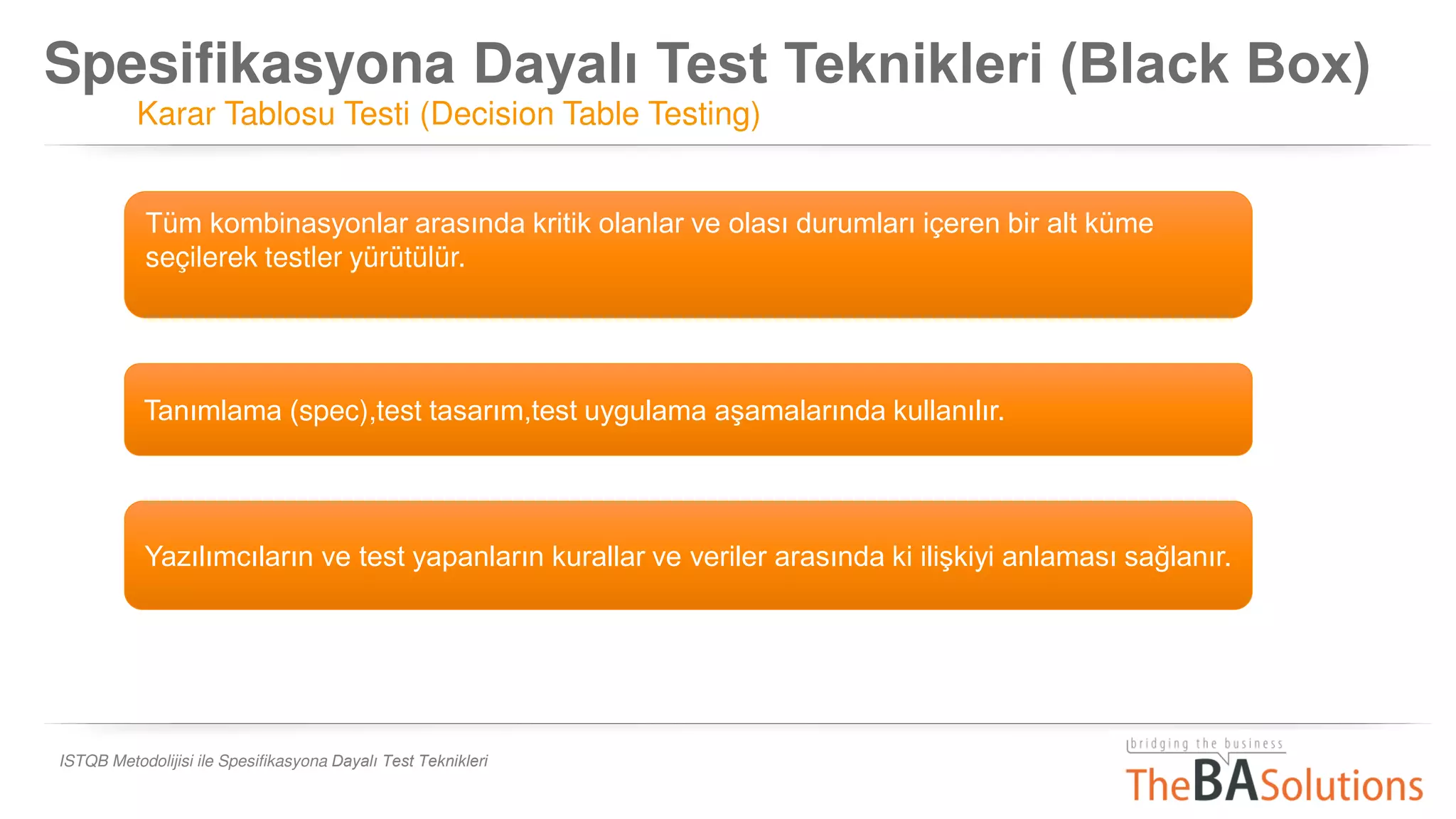 Spesifikasyona Dayalı Test Teknikleri (Black Box)
Karar Tablosu Testi (Decision Table Testing)

Tüm kombinasyonlar arasında kritik olanlar ve olası durumları içeren bir alt küme seçilerek testler yürütülür.

Tanımlama (spec),test tasarım,test uygulama aşamalarında kullanılır.

Yazılımcıların ve test yapanların kurallar ve veriler arasında ki ilişkiyi anlaması sağlanır.

ISTQB Metodolijisi ile Spesifikasyona Dayalı Test Teknikleri

bridging the business
TheBASolutions